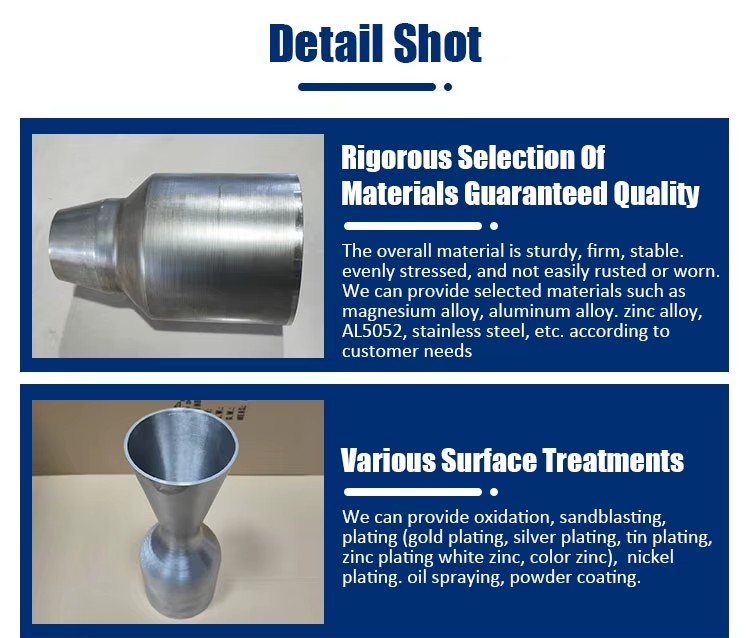 Detail Shot

Rigorous Selection Of Materials Guaranteed Quality

The overall material is sturdy, firm, stable. evenly stressed, and not easily rusted or worn. We can provide selected materials such as magnesium alloy, aluminum alloy. zinc alloy, AL5052, stainless steel, etc. according to customer needs

Various Surface Treatments

We can provide oxidation, sandblasting, plating (gold plating, silver plating, tin plating, zinc plating white zinc, color zinc), nickel plating. oil spraying, powder coating.